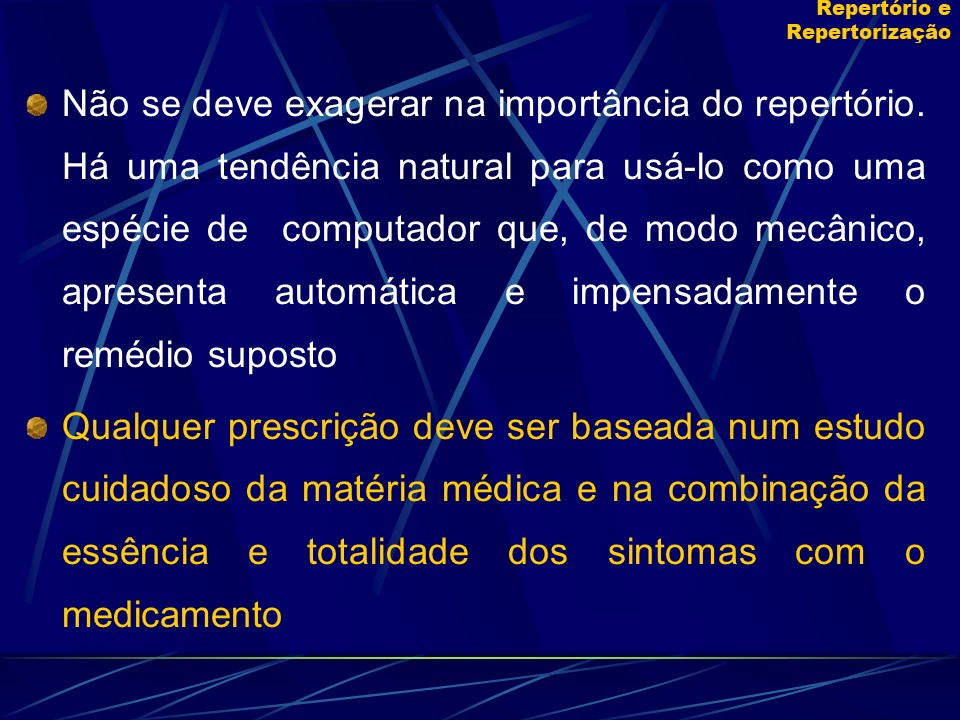 Repertório e Repertorização

Não se deve exagerar na importância do repertório. Há uma tendência natural para usá-lo como uma espécie de computador que, de modo mecânico, apresenta automática e impensadamente o remédio suposto

Qualquer prescrição deve ser baseada num estudo cuidadoso da matéria médica e na combinação da essência e totalidade dos sintomas com o medicamento